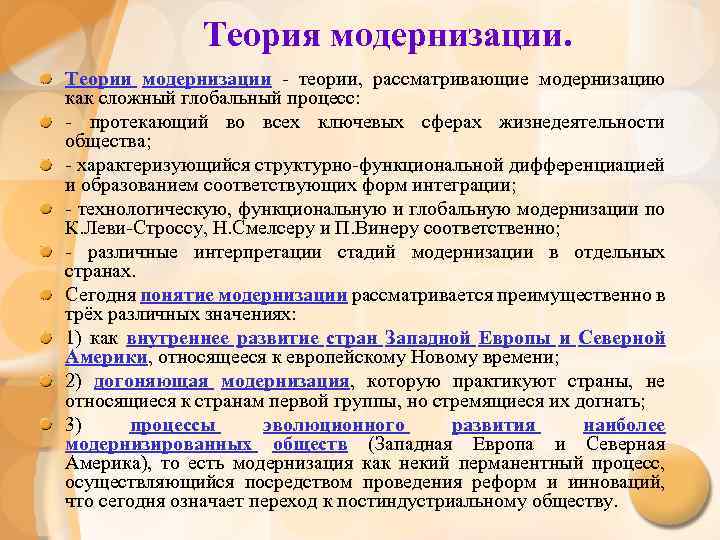 Теория модернизации.

Теории модернизации - теории, рассматривающие модернизацию как сложный глобальный процесс:

- протекающий во всех ключевых сферах жизнедеятельности общества;

- характеризующийся структурно-функциональной дифференциацией и образованием соответствующих форм интеграции;

- технологическую, функциональную и глобальную модернизации по К.Леви-Строссу, Н.Смелсеру и П.Винеру соответственно;

- различные интерпретации стадий модернизации в отдельных странах.

Сегодня понятие модернизации рассматривается преимущественно в трёх различных значениях:

1) как внутреннее развитие стран Западной Европы и Северной Америки, относящееся к европейскому Новому времени;

2) догоняющая модернизация, которую практикуют страны, не относящиеся к странам первой группы, но стремящиеся их догнать;

3) процессы эволюционного развития наиболее модернизированных обществ (Западная Европа и Северная Америка), то есть модернизация как некий перманентный процесс, осуществляющийся посредством проведения реформ и инноваций, что сегодня означает переход к постиндустриальному обществу.